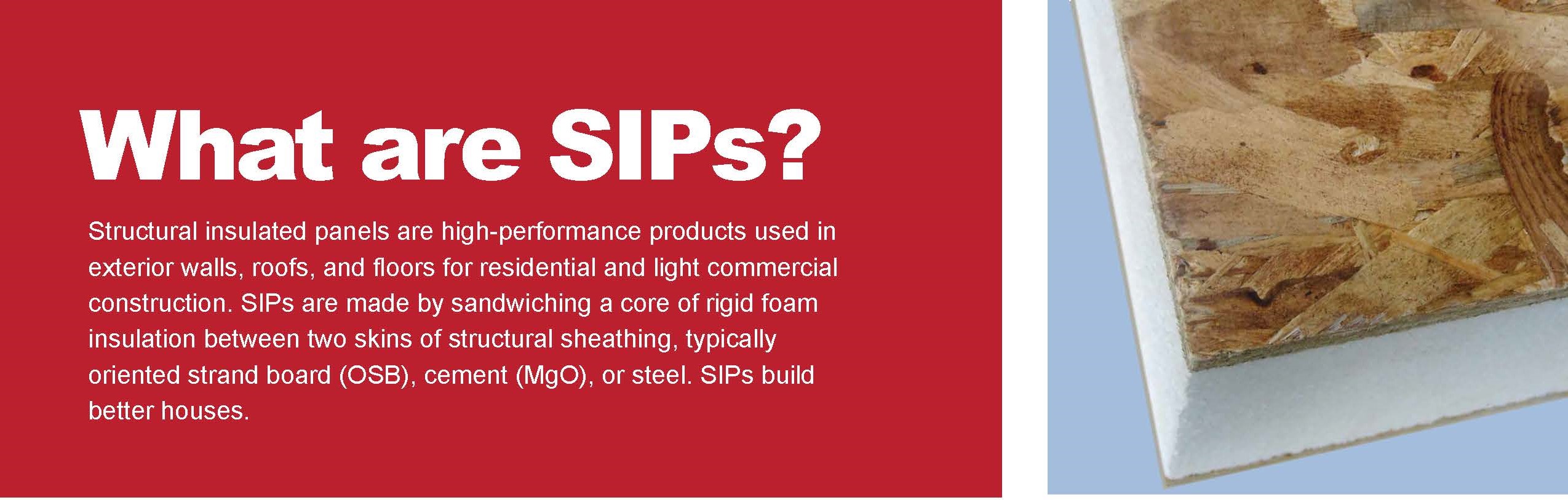 What are SIPs?

Structural insulated panels are high-performance products used in exterior walls, roofs, and floors for residential and light commercial construction. SIPs are made by sandwiching a core of rigid foam insulation between two skins of structural sheathing, typically oriented strand board (OSB), cement (MgO), or steel. SIPs build better houses.